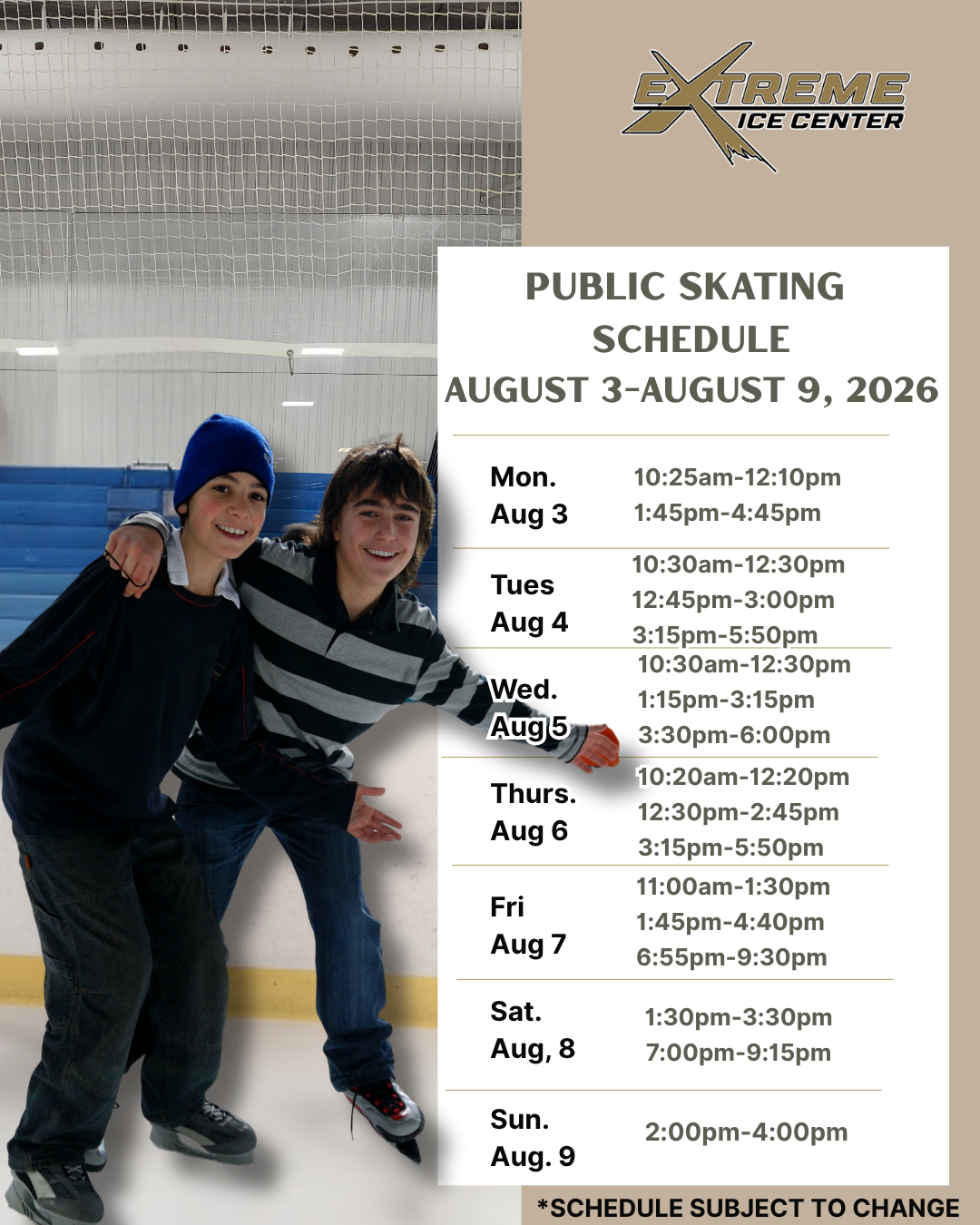 EXTREME ICE CENTER

PUBLIC SKATING SCHEDULE
AUGUST 3-AUGUST 9, 2026

| | |
|---|---|
| Mon. Aug 3 | 10:25am-12:10pm 1:45pm-4:45pm |
| Tues Aug 4 | 10:30am-12:30pm 12:45pm-3:00pm 3:15pm-5:50pm |
| Wed. Aug 5 | 10:30am-12:30pm 1:15pm-3:15pm 3:30pm-6:00pm |
| Thurs. Aug 6 | 10:20am-12:20pm 12:30pm-2:45pm 3:15pm-5:50pm |
| Fri Aug 7 | 11:00am-1:30pm 1:45pm-4:40pm 6:55pm-9:30pm |
| Sat. Aug, 8 | 1:30pm-3:30pm 7:00pm-9:15pm |
| Sun. Aug. 9 | 2:00pm-4:00pm |

*SCHEDULE SUBJECT TO CHANGE